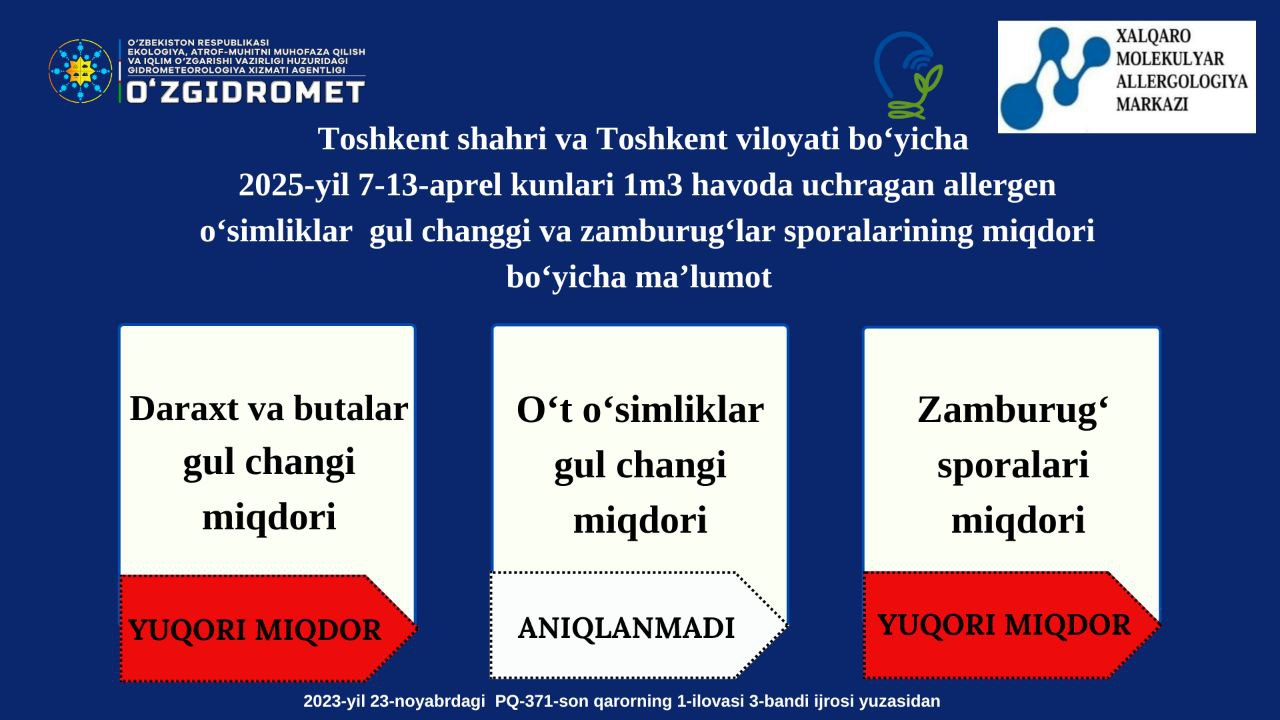 O'ZBEKISTON RESPUBLIKASI
EKOLOGIYA, ATROF-MUHITNI MUHOFAZA QILISH VA IQLIM O'ZGARISHI VAZIRLIGI HUZURIDAGI GIDROMETEOROLOGIYA XIZMATI AGENTLIGI
O'ZGIDROMET

XALQARO MOLEKULYAR ALLERGOLOGIYA MARKAZI

Toshkent shahri va Toshkent viloyati bo‘yicha 2025-yil 7-13-aprel kunlari 1m3 havoda uchragan allergen o‘simliklar gul changgi va zamburug‘lar sporalarining miqdori bo‘yicha ma’lumot

Daraxt va butalar gul changi miqdori

YUQORI MIQDOR

O‘t o‘simliklar gul changi miqdori

ANIQLANMADI

Zamburug‘ sporalari miqdori

YUQORI MIQDOR

2023-yil 23-noyabrdagi PQ-371-son qarorning 1-ilovasi 3-bandi ijrosi yuzasidan